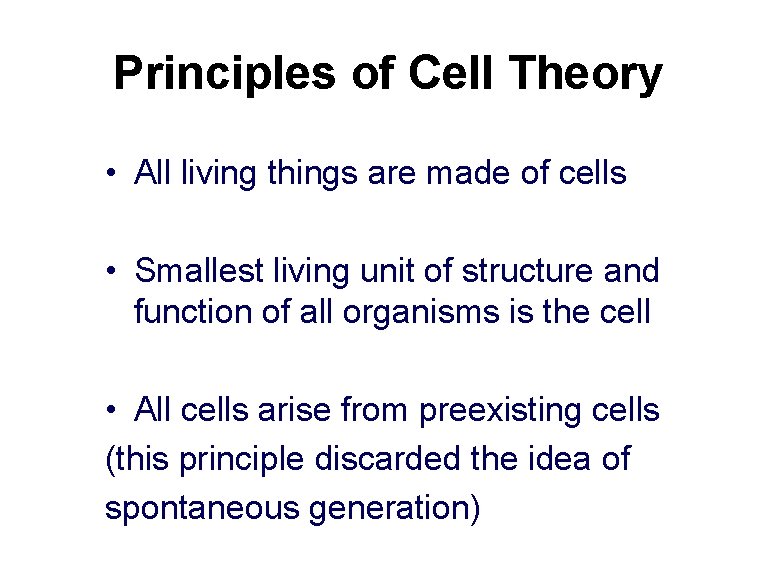 Principles of Cell Theory

• All living things are made of cells

• Smallest living unit of structure and function of all organisms is the cell

• All cells arise from preexisting cells (this principle discarded the idea of spontaneous generation)